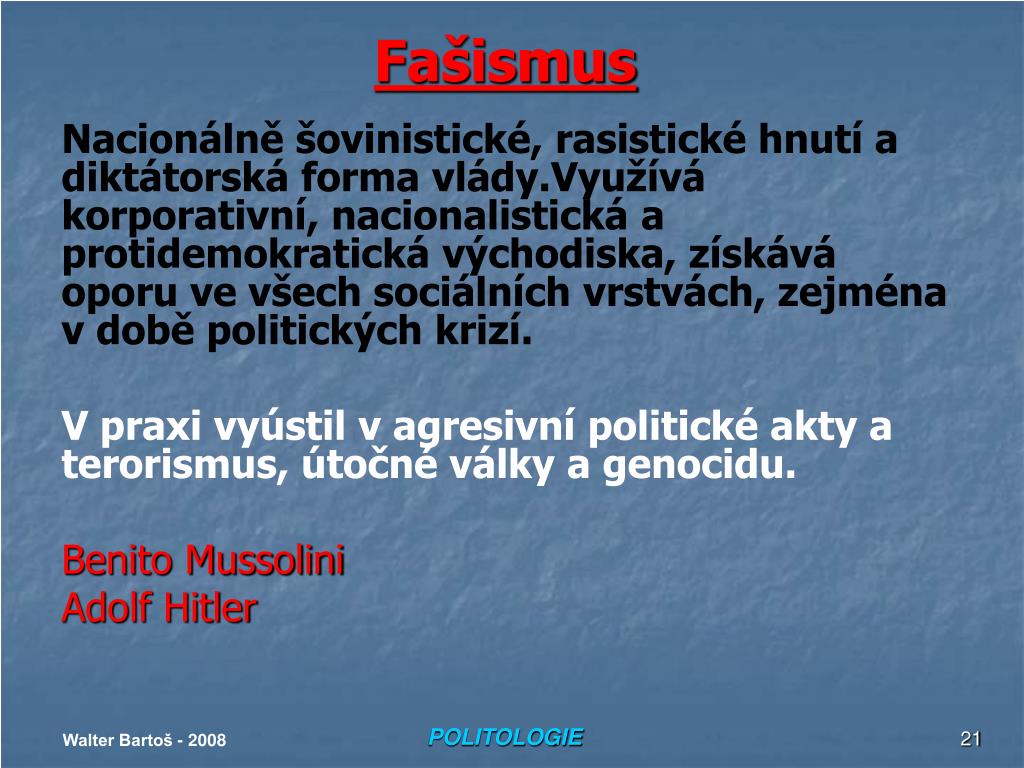 Fašismus

Nacionálně šovinistické, rasistické hnutí a diktátorská forma vlády.Využívá korporativní, nacionalistická a protidemokratická východiska, získává oporu ve všech sociálních vrstvách, zejména v době politických krizí.

V praxi vyústil v agresivní politické akty a terorismus, útočné války a genocidu.

Benito Mussolini
Adolf Hitler

Walter Bartoš - 2008

POLITOLOGIE

21